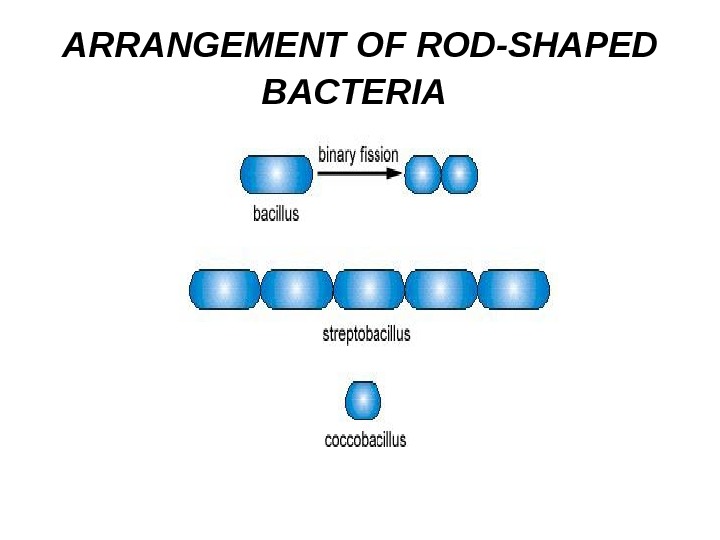 ARRANGEMENT OF ROD-SHAPED BACTERIA

binary fission

bacillus

streptobacillus

coccobacillus